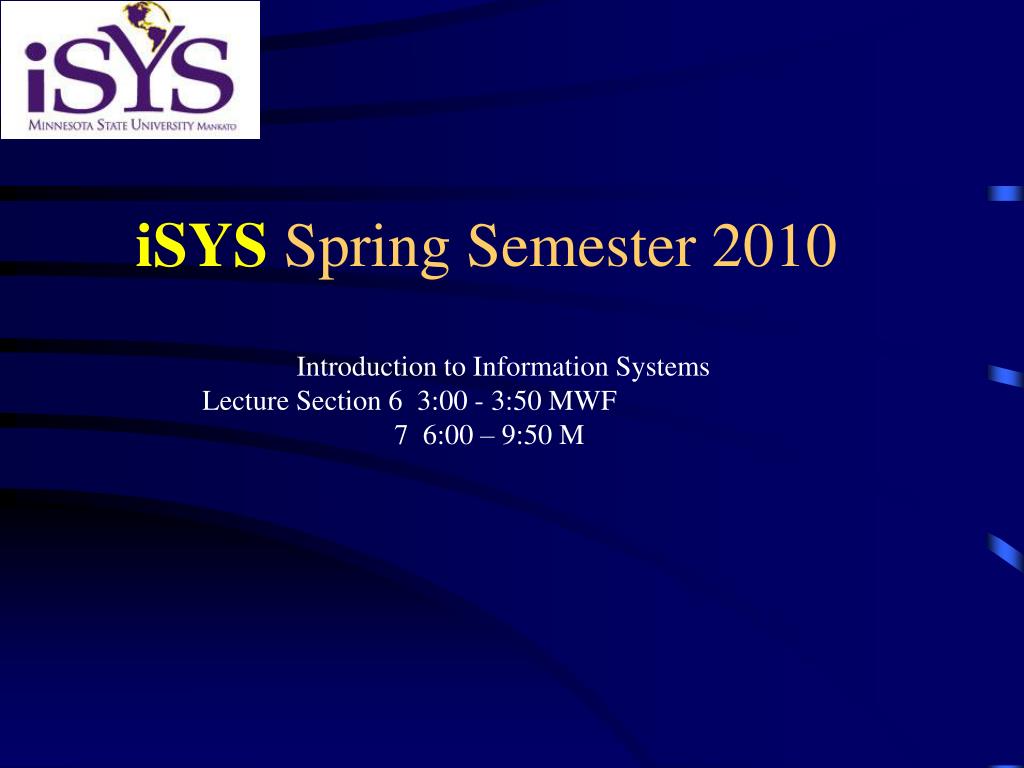 iSYS
MINNESOTA STATE UNIVERSITY MANKATO

iSYS Spring Semester 2010

Introduction to Information Systems
Lecture Section 6 3:00 - 3:50 MWF
7 6:00 – 9:50 M